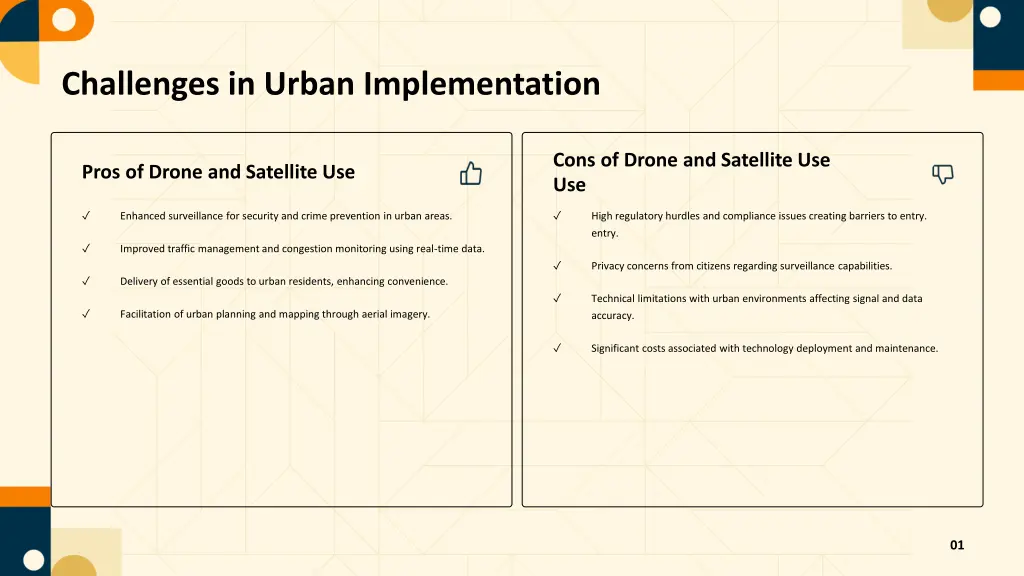 Challenges in Urban Implementation

Pros of Drone and Satellite Use

✓ Enhanced surveillance for security and crime prevention in urban areas.

✓ Improved traffic management and congestion monitoring using real-time data.

✓ Delivery of essential goods to urban residents, enhancing convenience.

✓ Facilitation of urban planning and mapping through aerial imagery.

Cons of Drone and Satellite Use Use

✓ High regulatory hurdles and compliance issues creating barriers to entry. entry.

✓ Privacy concerns from citizens regarding surveillance capabilities.

✓ Technical limitations with urban environments affecting signal and data accuracy.

✓ Significant costs associated with technology deployment and maintenance.

01